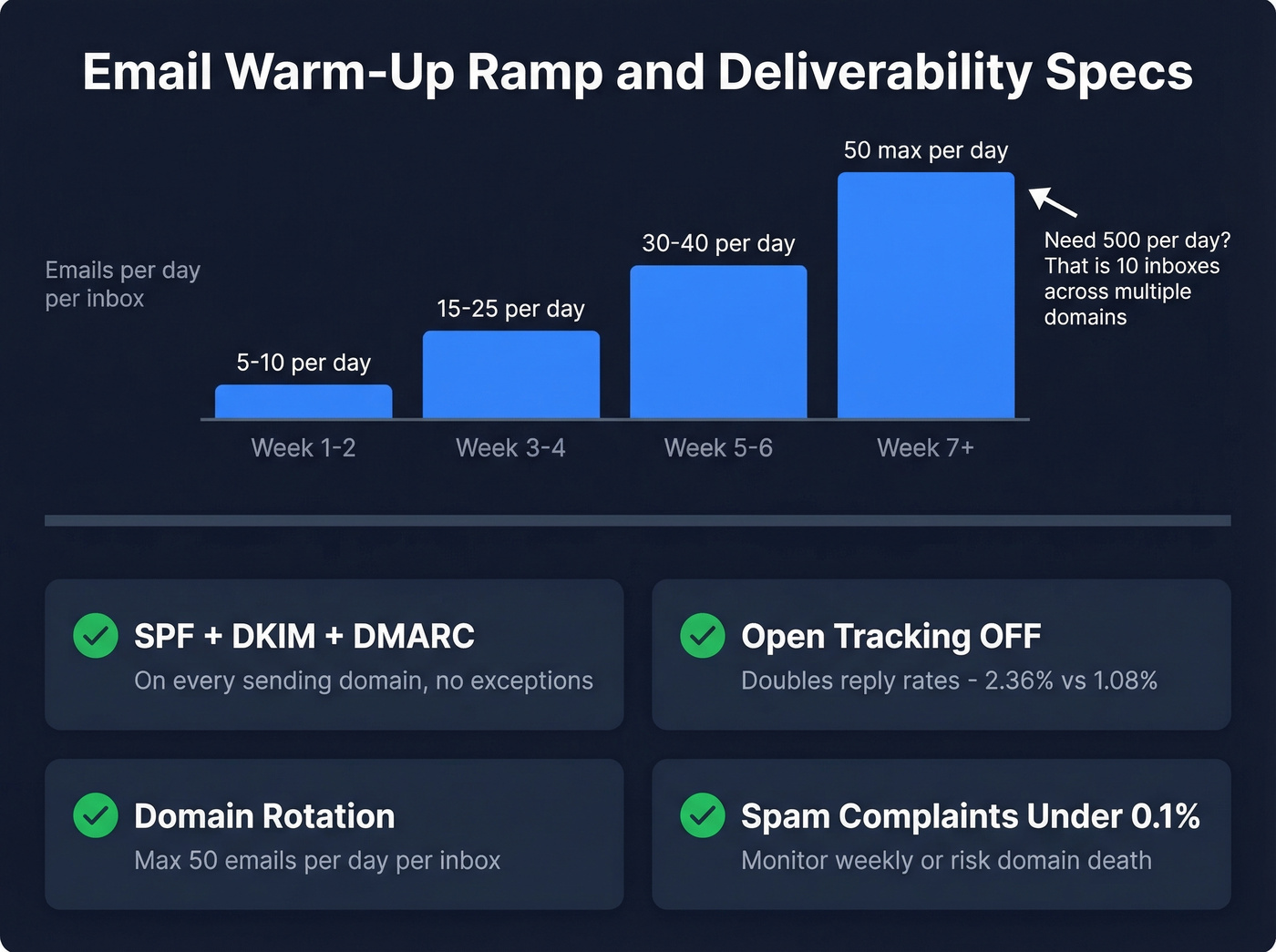 Email Warm-Up Ramp and Deliverability Specs

Emails per day per inbox

5-10 per day
15-25 per day
30-40 per day
50 max per day

Need 500 per day? That is 10 inboxes across multiple domains

Week 1-2
Week 3-4
Week 5-6
Week 7+

SPF + DKIM + DMARC
On every sending domain, no exceptions

Open Tracking OFF
Doubles reply rates - 2.36% vs 1.08%

Domain Rotation
Max 50 emails per day per inbox

Spam Complaints Under 0.1%
Monitor weekly or risk domain death